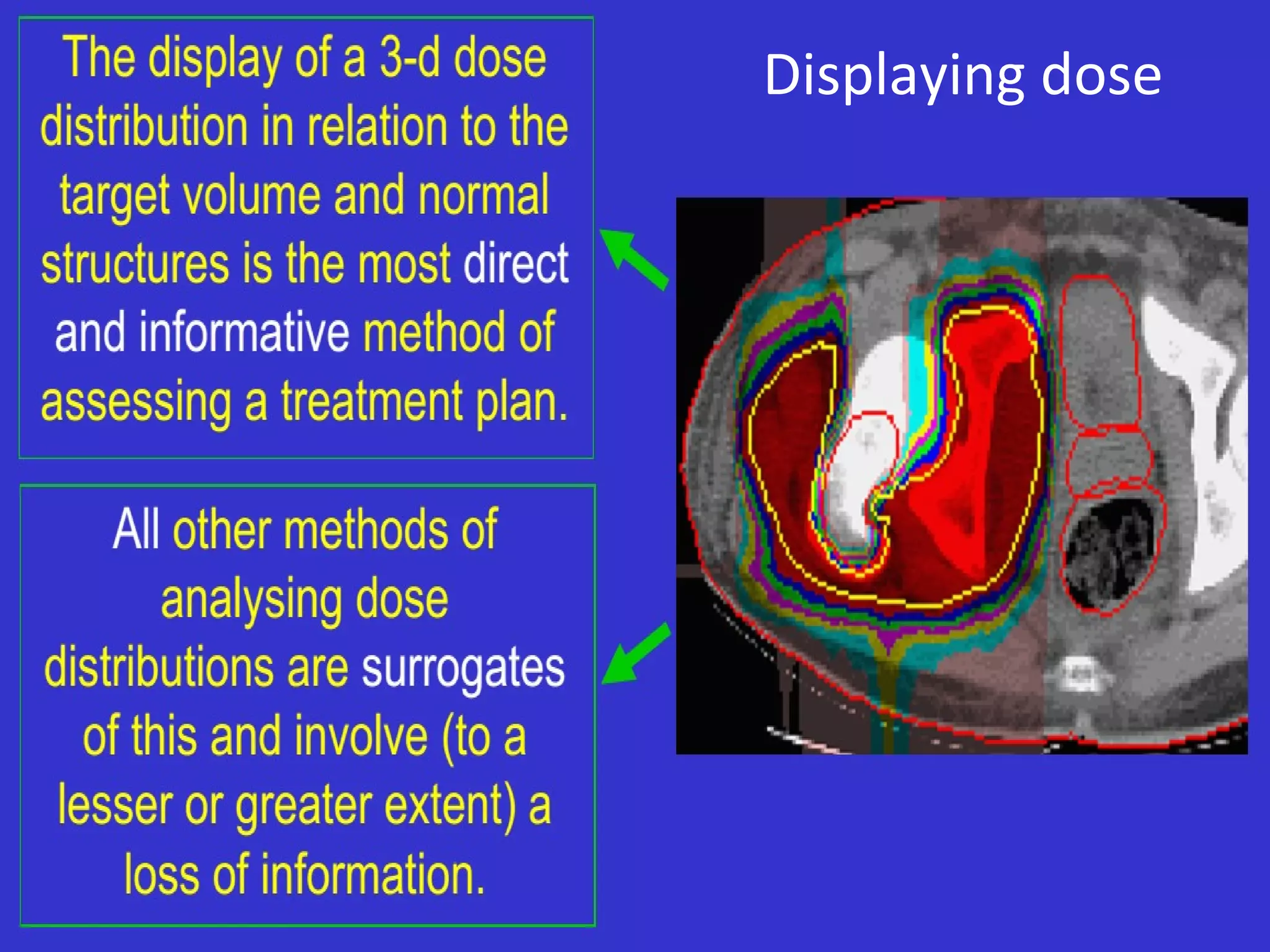 Displaying dose

The display of a 3-d dose distribution in relation to the target volume and normal structures is the most direct and informative method of assessing a treatment plan.

All other methods of analysing dose distributions are surrogates of this and involve (to a lesser or greater extent) a loss of information.